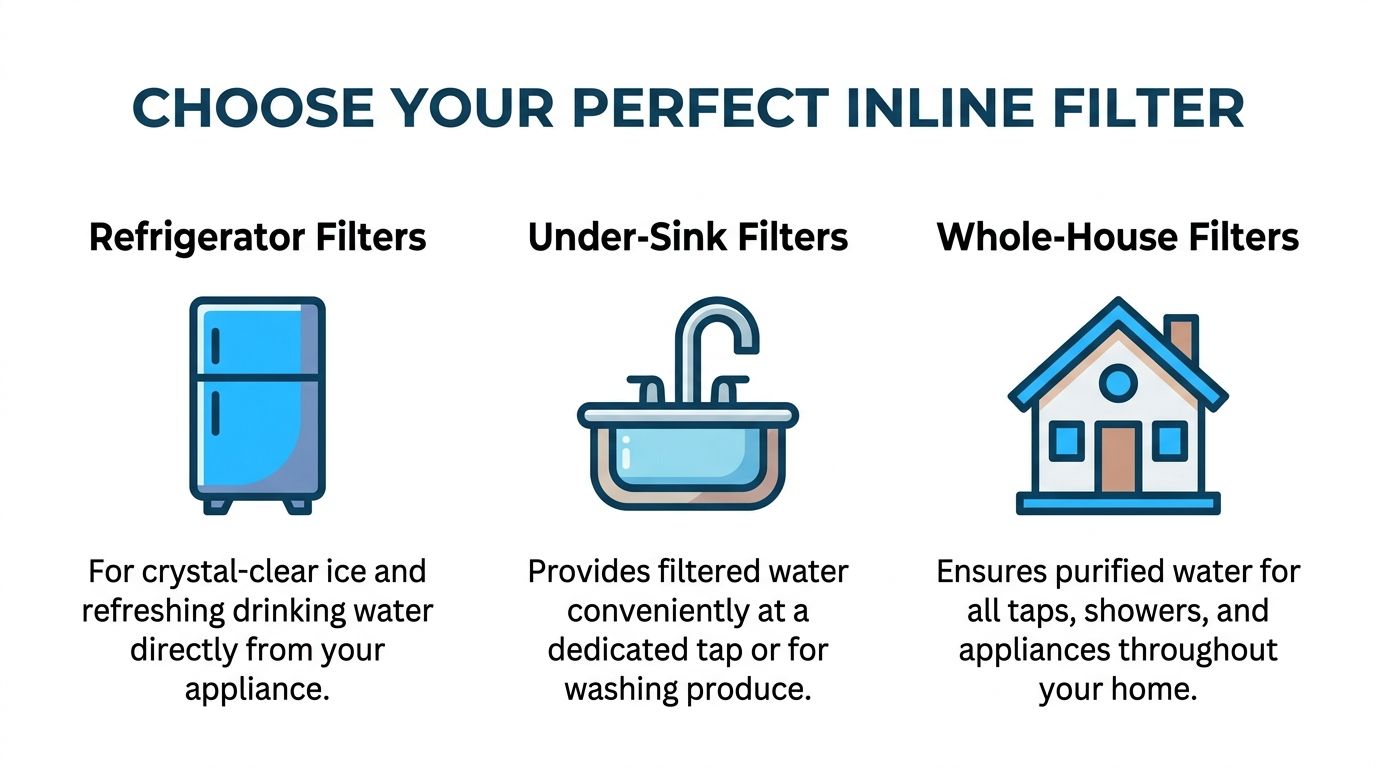 CHOOSE YOUR PERFECT INLINE FILTER

Refrigerator Filters

For crystal-clear ice and refreshing drinking water directly from your appliance.

Under-Sink Filters

Provides filtered water conveniently at a dedicated tap or for washing produce.

Whole-House Filters

Ensures purified water for all taps, showers, and appliances throughout your home.